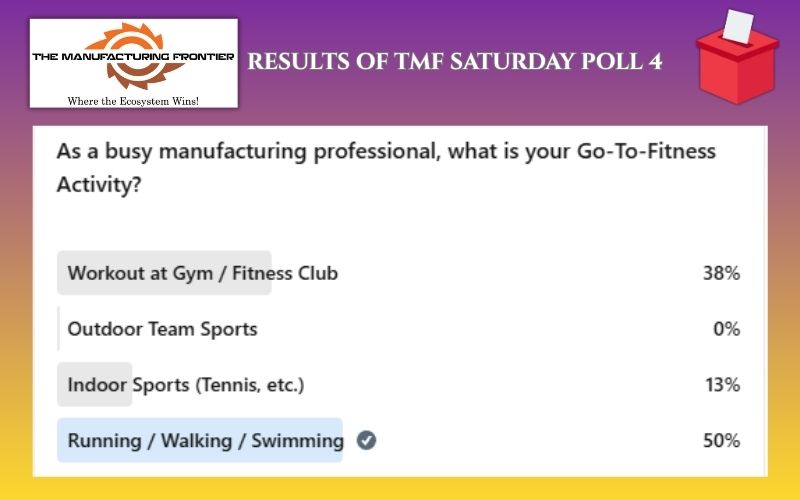 THE MANUFACTURING FRONTIER
Where the Ecosystem Wins!

RESULTS OF TMF SATURDAY POLL 4

As a busy manufacturing professional, what is your Go-To-Fitness Activity?

Workout at Gym / Fitness Club 38%

Outdoor Team Sports 0%

Indoor Sports (Tennis, etc.) 13%

Running / Walking / Swimming 50%